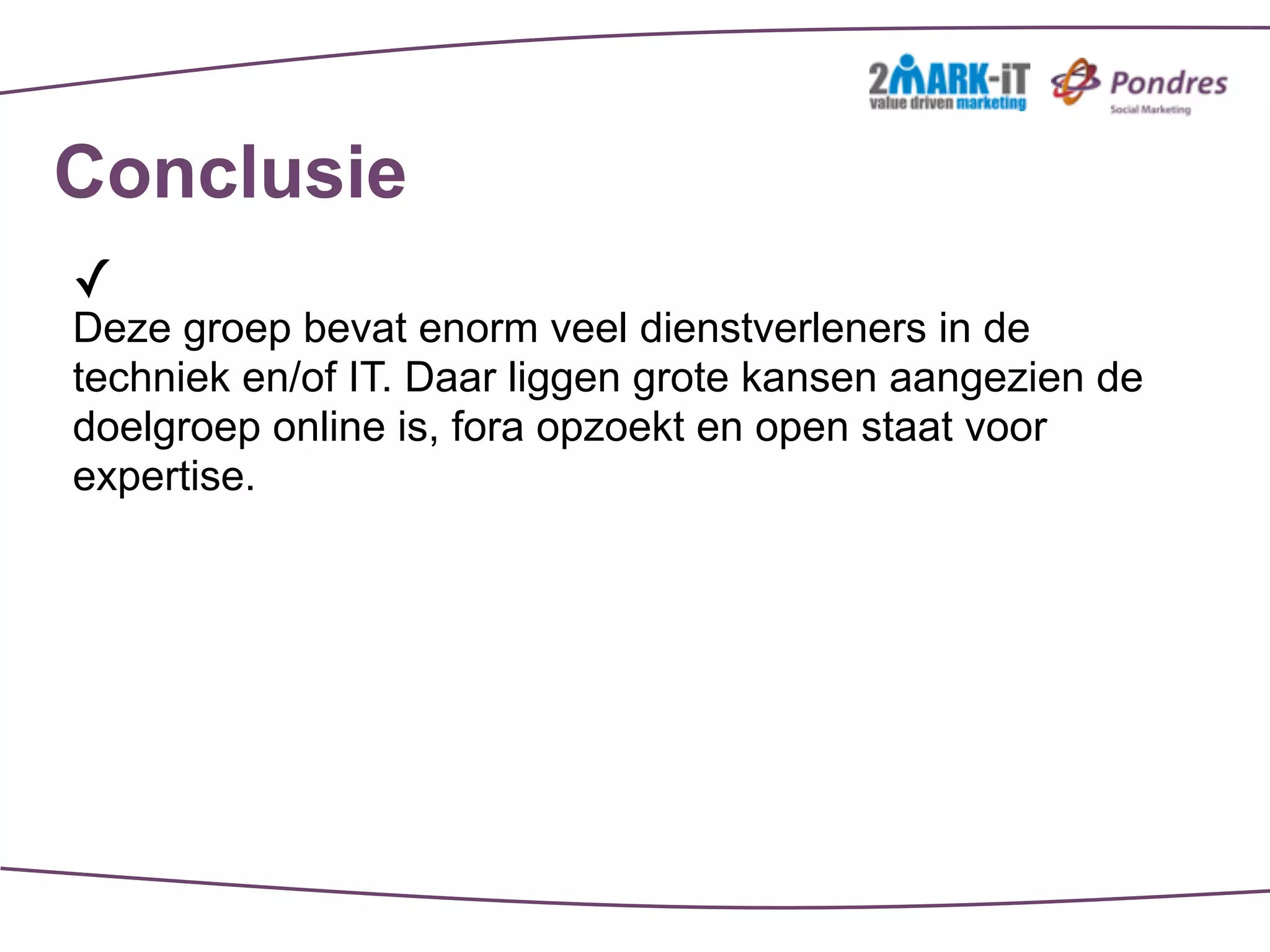 2MARK-iT
value driven marketing

Pondres
Social Marketing

Conclusie

✓
Deze groep bevat enorm veel dienstverleners in de techniek en/of IT. Daar liggen grote kansen aangezien de doelgroep online is, fora opzoekt en open staat voor expertise.